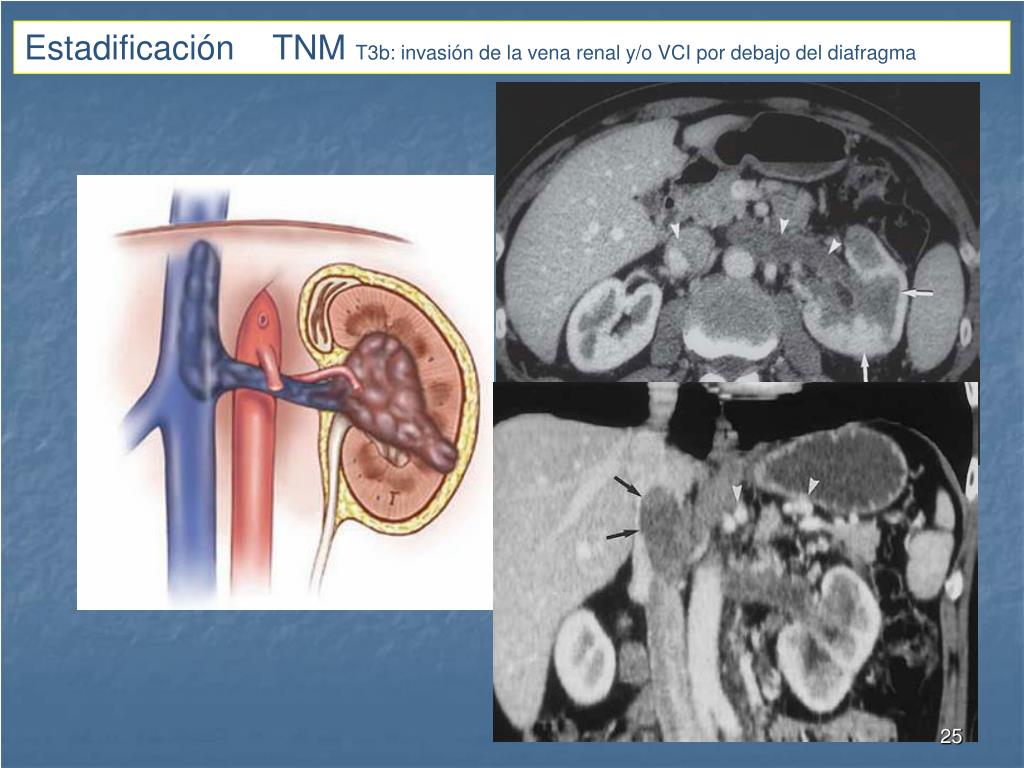 Estadificación TNM T3b: invasión de la vena renal y/o VCI por debajo del diafragma

T

25